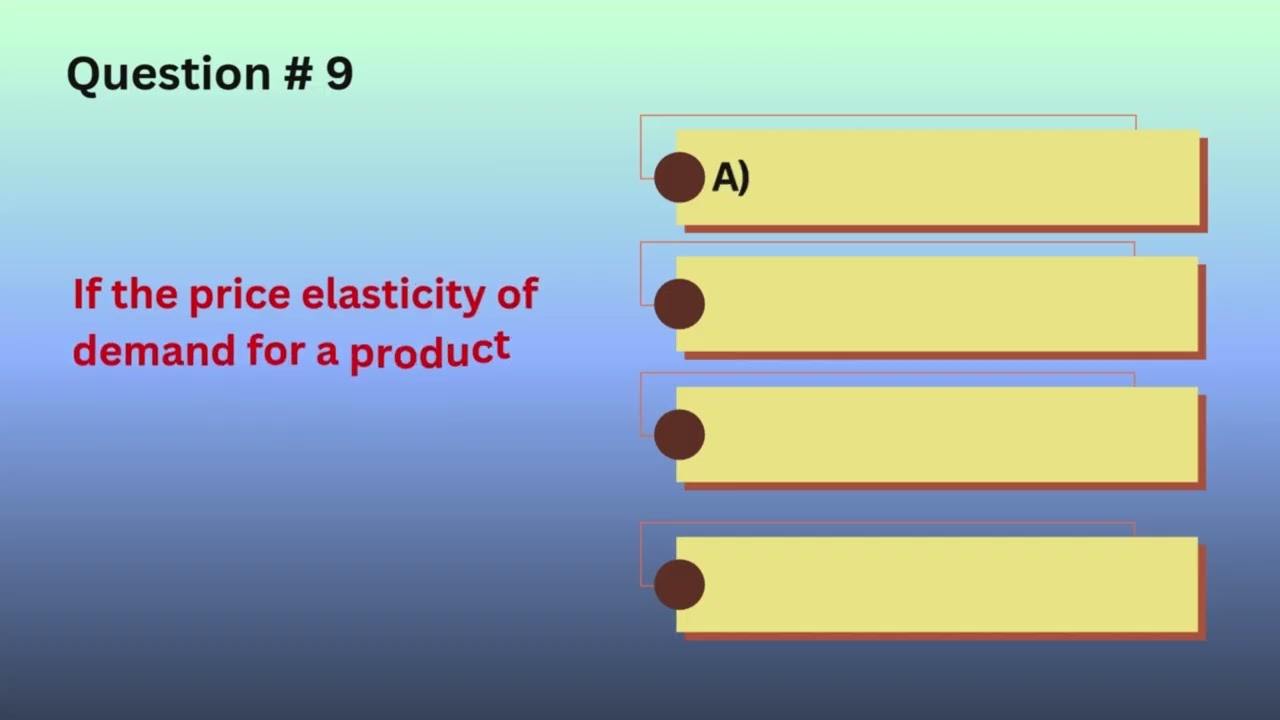 Question # 9

If the price elasticity of demand for a product

A)